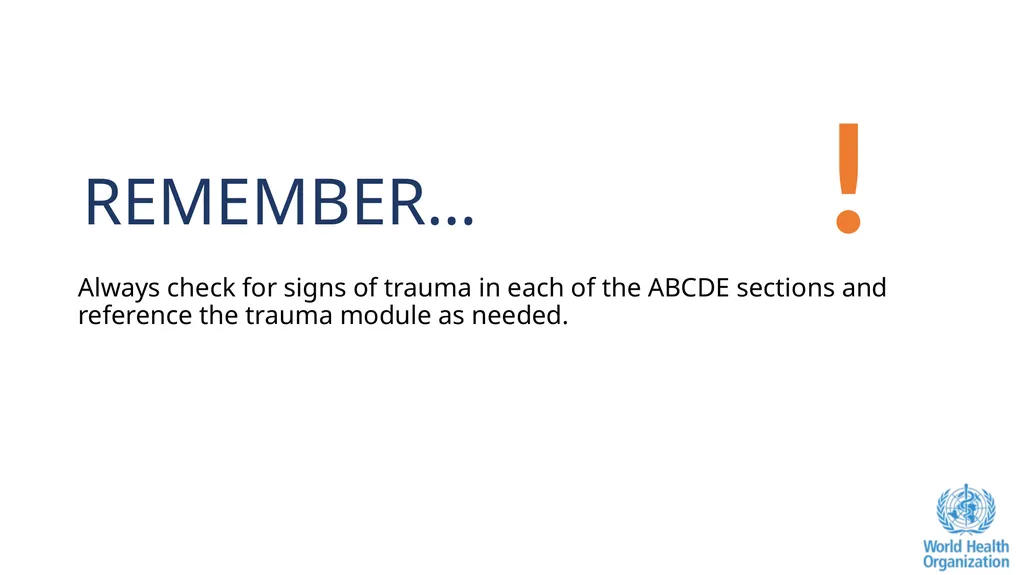 REMEMBER…

!

Always check for signs of trauma in each of the ABCDE sections and reference the trauma module as needed.

World Health
Organization